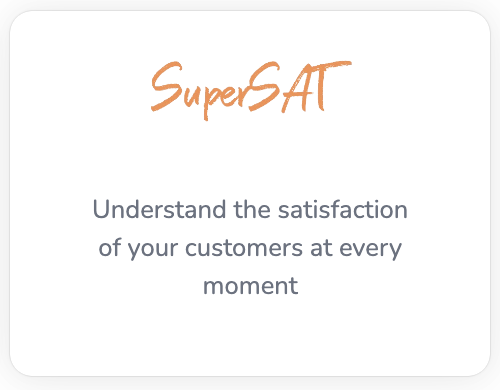 SuperSAT

Understand the satisfaction of your customers at every moment